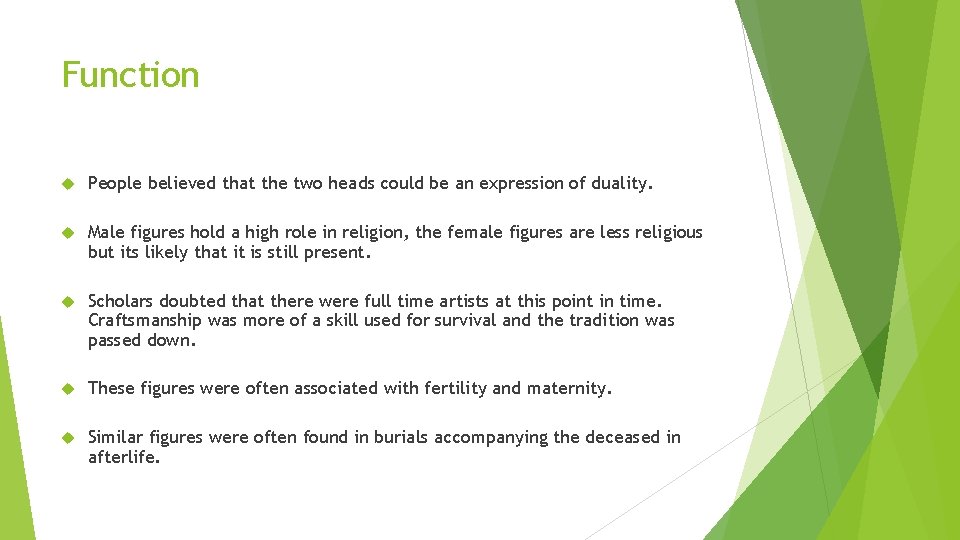 Function

People believed that the two heads could be an expression of duality.

Male figures hold a high role in religion, the female figures are less religious but its likely that it is still present.

Scholars doubted that there were full time artists at this point in time. Craftsmanship was more of a skill used for survival and the tradition was passed down.

These figures were often associated with fertility and maternity.

Similar figures were often found in burials accompanying the deceased in afterlife.